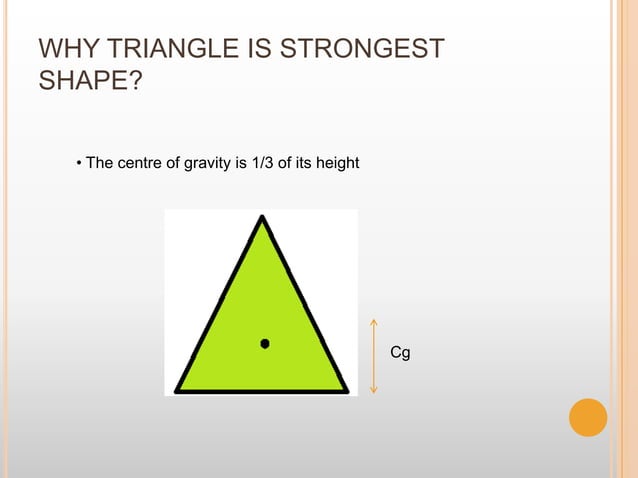 WHY TRIANGLE IS STRONGEST SHAPE?

• The centre of gravity is 1/3 of its height

Cg